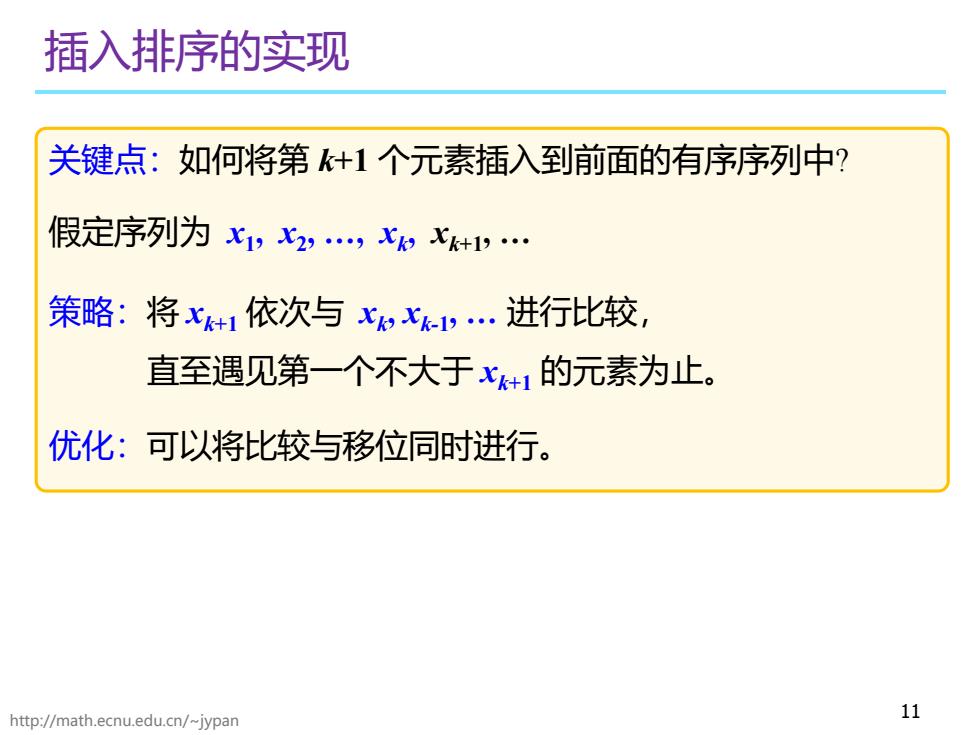 插入排序的实现

关键点：如何将第 $k+1$ 个元素插入到前面的有序序列中?

假定序列为 $x_1, x_2, \ldots, x_k, x_{k+1}, \ldots$

策略：将 $x_{k+1}$ 依次与 $x_k, x_{k-1}, \ldots$ 进行比较，直至遇见第一个不大于 $x_{k+1}$ 的元素为止。

优化：可以将比较与移位同时进行。

http://math.ecnu.edu.cn/~jypan

11